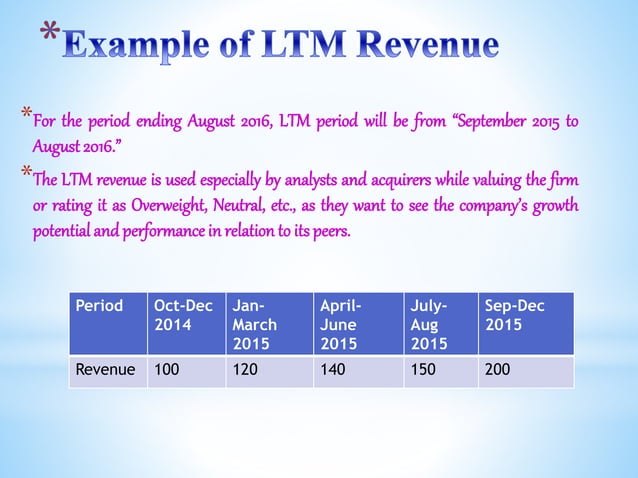 *Example of LTM Revenue

*For the period ending August 2016, LTM period will be from "September 2015 to August 2016."

*The LTM revenue is used especially by analysts and acquirers while valuing the firm or rating it as Overweight, Neutral, etc., as they want to see the company's growth potential and performance in relation to its peers.

| Period | Oct-Dec 2014 | Jan-March 2015 | April-June 2015 | July-Aug 2015 | Sep-Dec 2015 |
|---|---|---|---|---|---|
| Revenue | 100 | 120 | 140 | 150 | 200 |